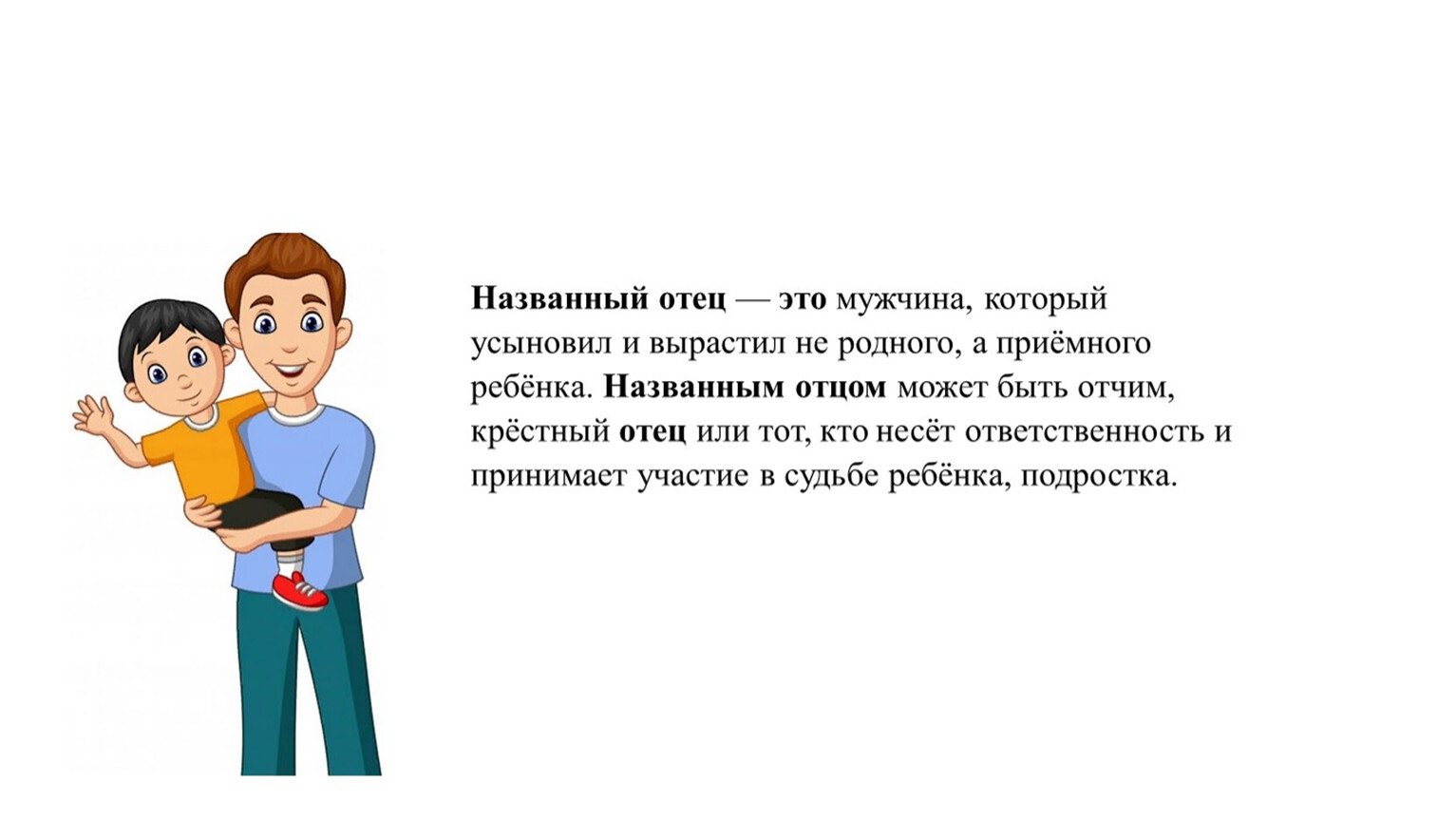 Названный отец — это мужчина, который усыновил и вырастил не родного, а приёмного ребёнка. Названным отцом может быть отчим, крёстный отец или тот, кто несёт ответственность и принимает участие в судьбе ребёнка, подростка.